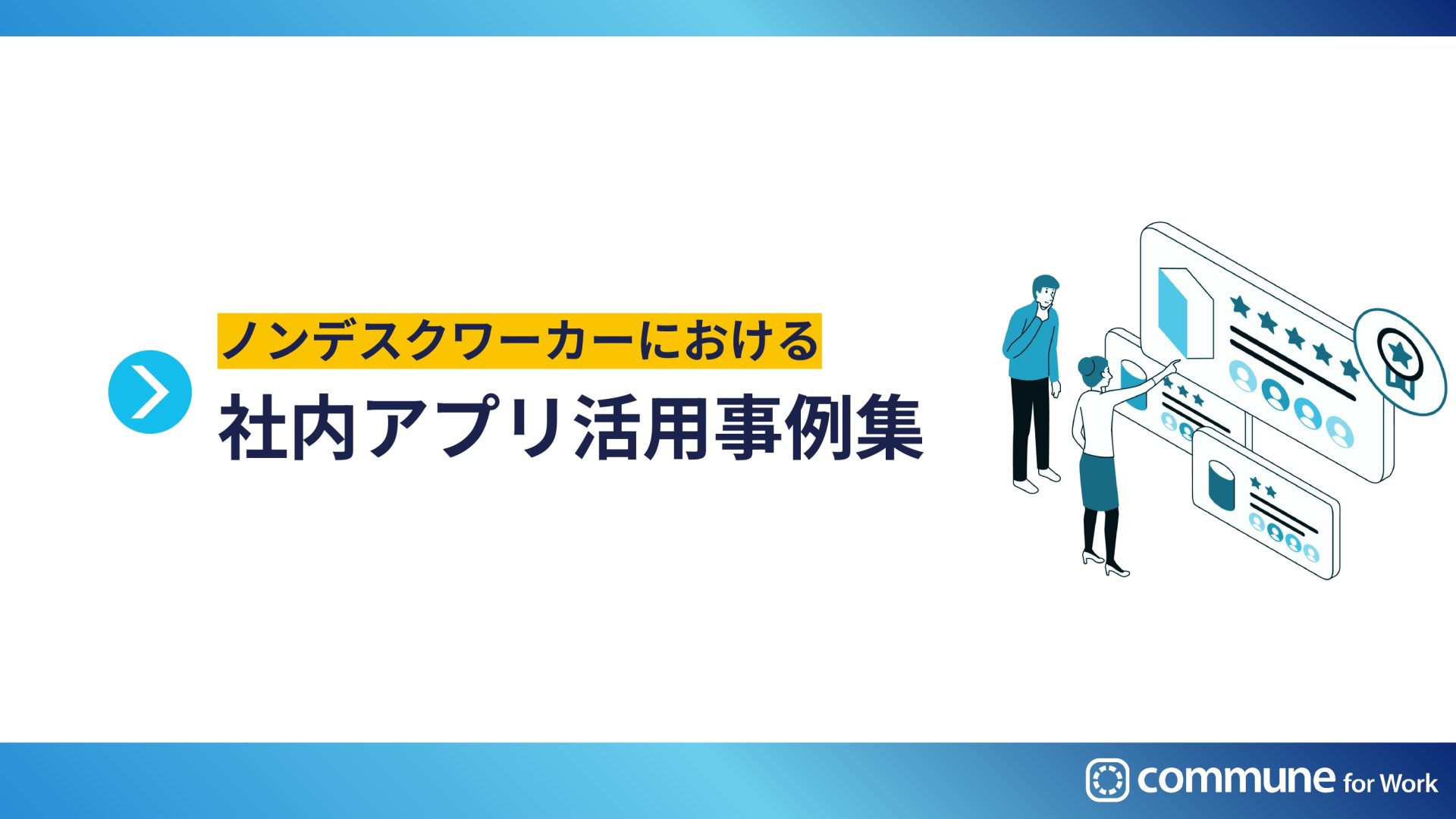 ノンデスクワーカーにおける

社内アプリ活用事例集

commune for Work